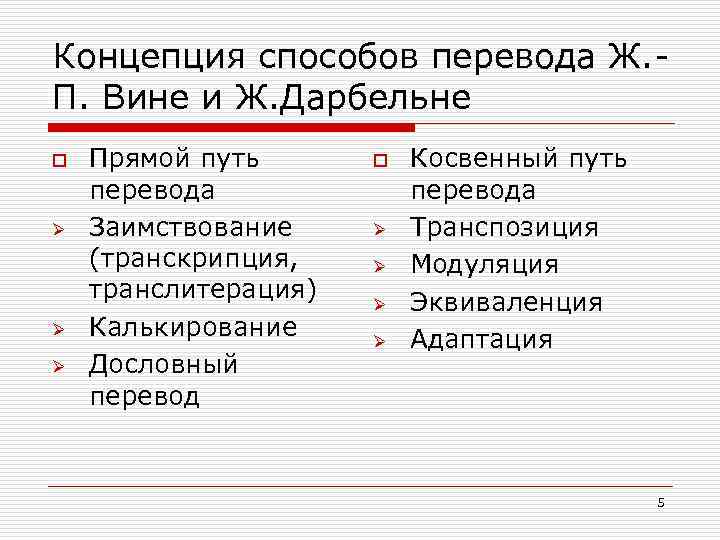 Концепция способов перевода Ж.-П. Вине и Ж.Дарбельне

Прямой путь перевода

Заимствование (транскрипция, транслитерация)

Калькирование

Дословный перевод

Косвенный путь перевода

Транспозиция

Модуляция

Эквиваленция

Адаптация

5